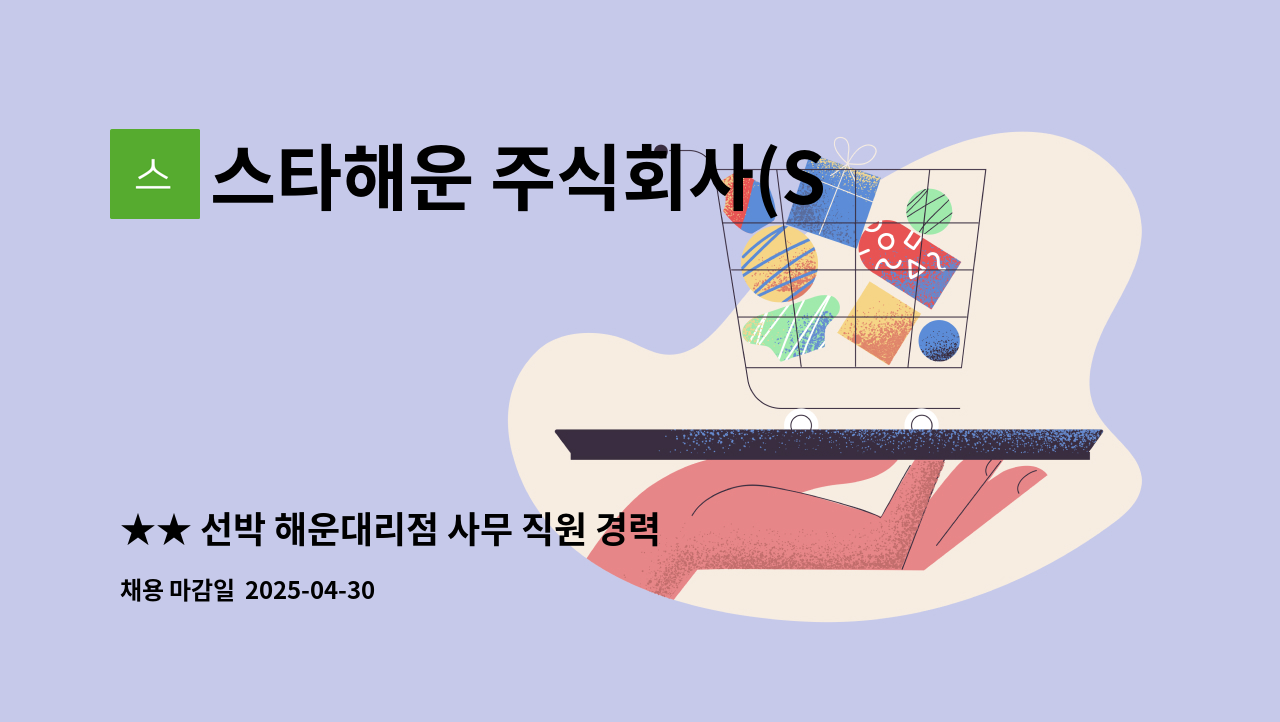 스

스타해운 주식회사(S

★★ 선박 해운대리점 사무 직원 경력

채용 마감일 2025-04-30